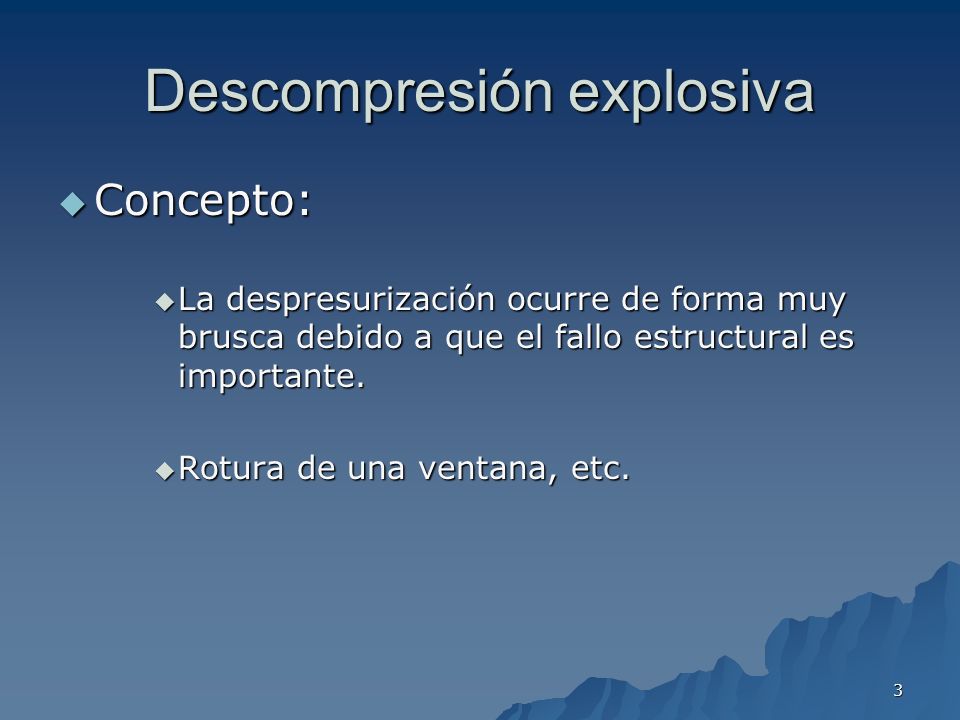 Descompresión explosiva

◆ Concepto:

◆ La despresurización ocurre de forma muy brusca debido a que el fallo estructural es importante.

◆ Rotura de una ventana, etc.

3